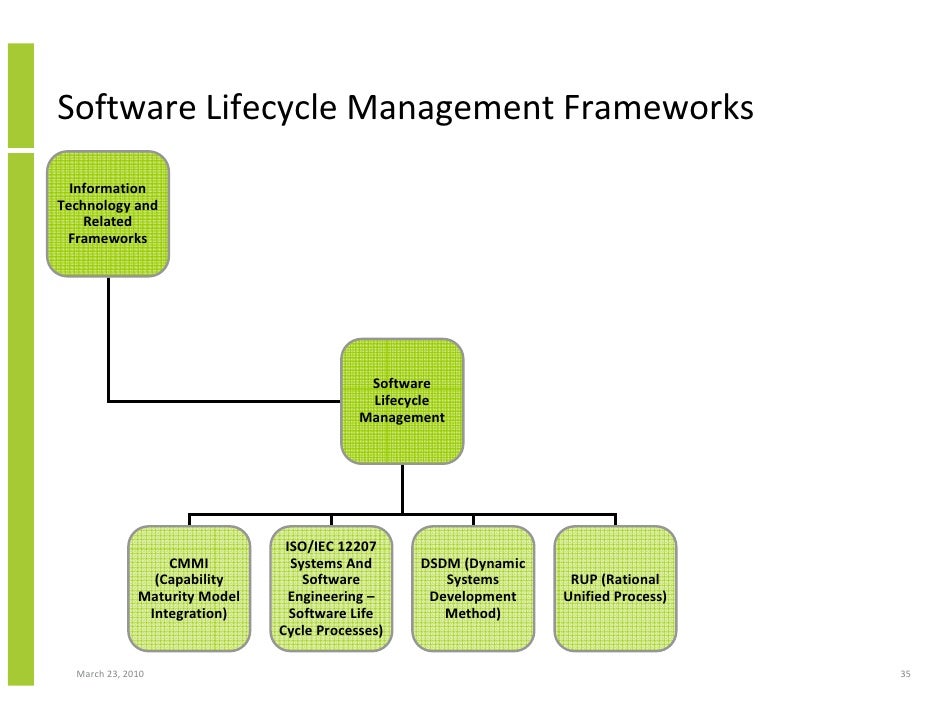 Software Lifecycle Management Frameworks

Information Technology and Related Frameworks

Software Lifecycle Management

CMMI (Capability Maturity Model Integration)

ISO/IEC 12207 Systems And Software Engineering – Software Life Cycle Processes)

DSDM (Dynamic Systems Development Method)

RUP (Rational Unified Process)

March 23, 2010

35